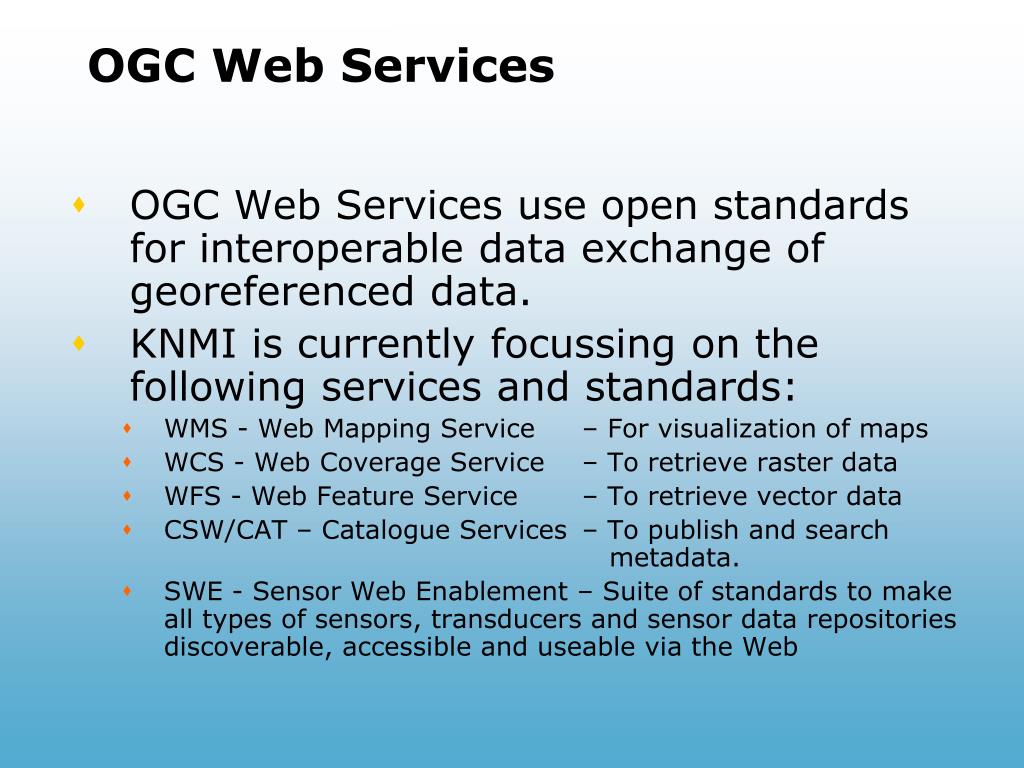 OGC Web Services

OGC Web Services use open standards for interoperable data exchange of georeferenced data.
KNMI is currently focussing on the following services and standards:
WMS - Web Mapping Service – For visualization of maps
WCS - Web Coverage Service – To retrieve raster data
WFS - Web Feature Service – To retrieve vector data
CSW/CAT – Catalogue Services – To publish and search metadata.
SWE - Sensor Web Enablement – Suite of standards to make all types of sensors, transducers and sensor data repositories discoverable, accessible and useable via the Web